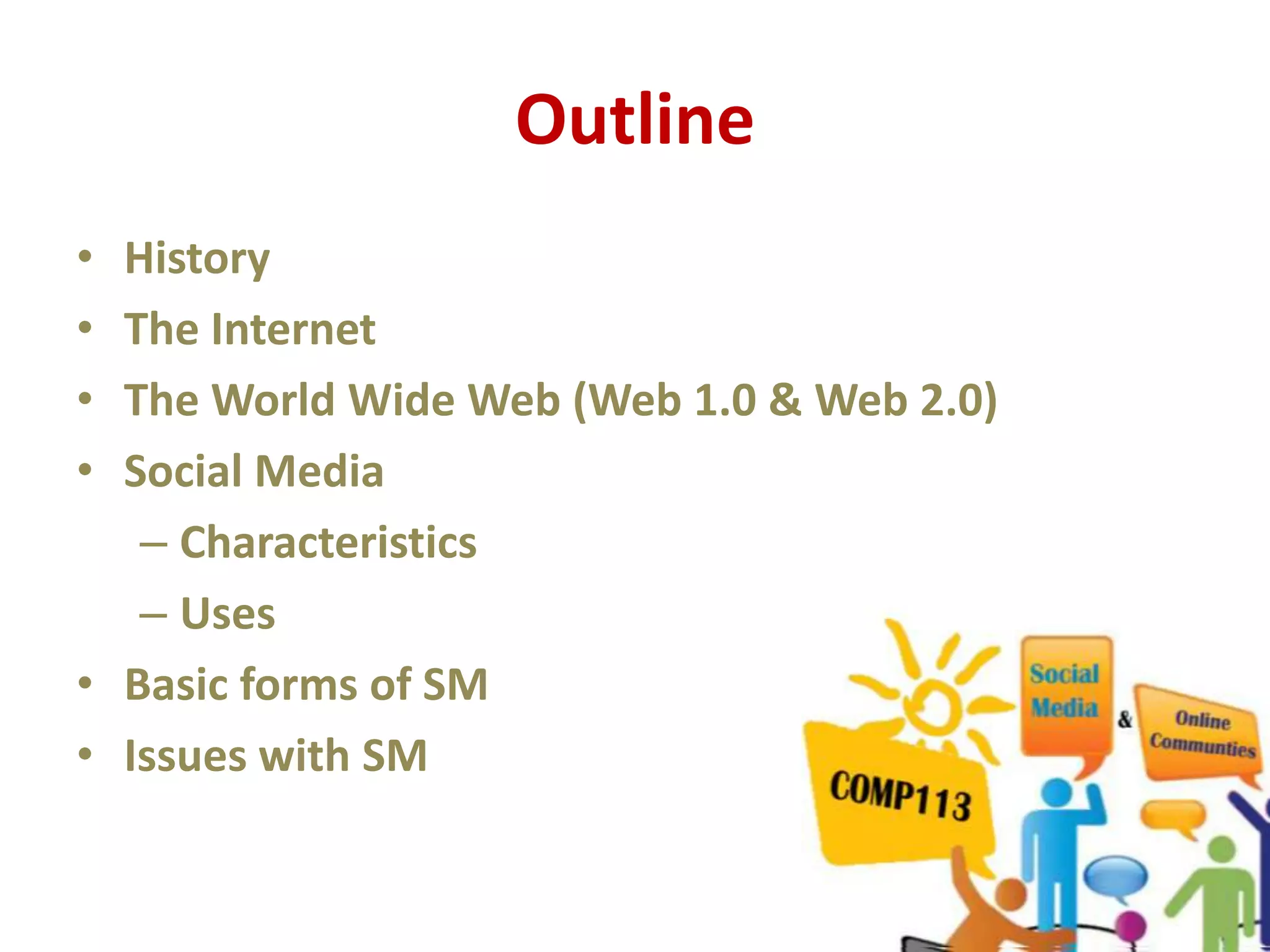 Outline

• History
• The Internet
• The World Wide Web (Web 1.0 & Web 2.0)
• Social Media
– Characteristics
– Uses
• Basic forms of SM
• Issues with SM

COMP113

Social Media

&

Online Communties